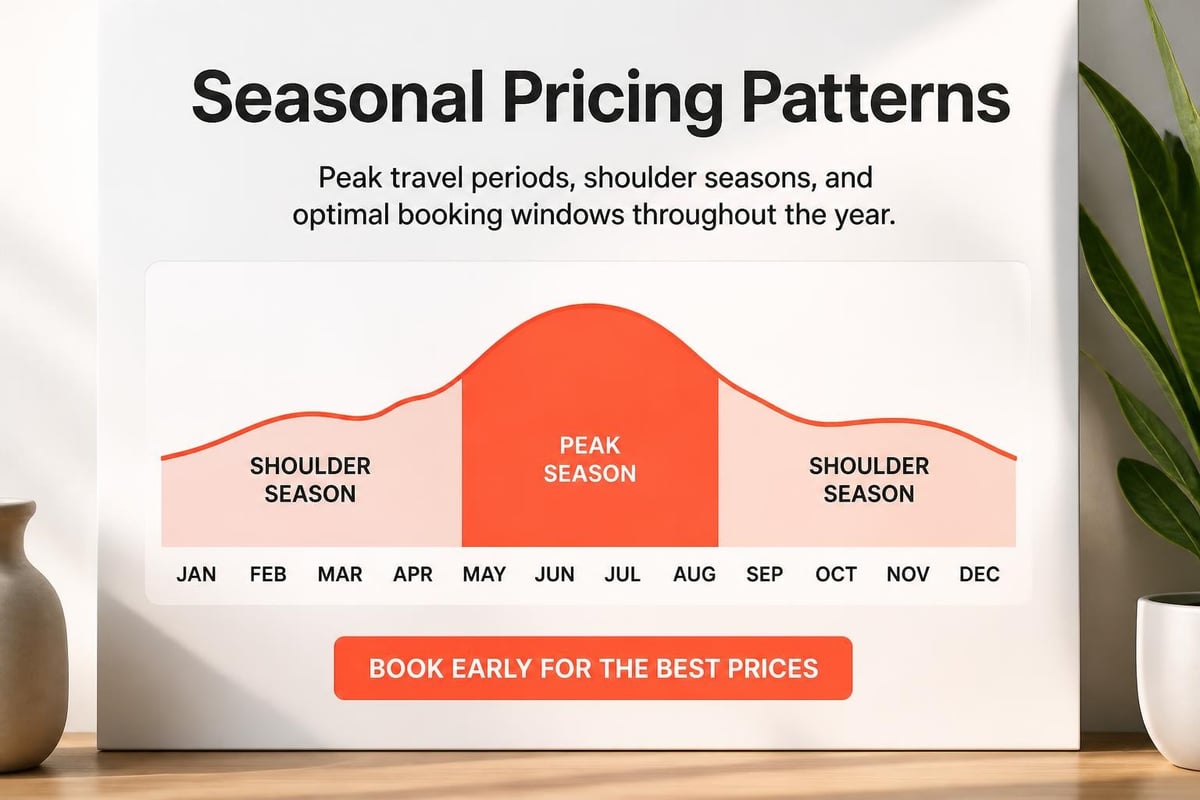 Seasonal Pricing Patterns

Peak travel periods, shoulder seasons, and optimal booking windows throughout the year.

SHOULDER SEASON

PEAK SEASON

SHOULDER SEASON

JAN FEB MAR APR MAY JUN JUL AUG SEP OCT NOV DEC

BOOK EARLY FOR THE BEST PRICES